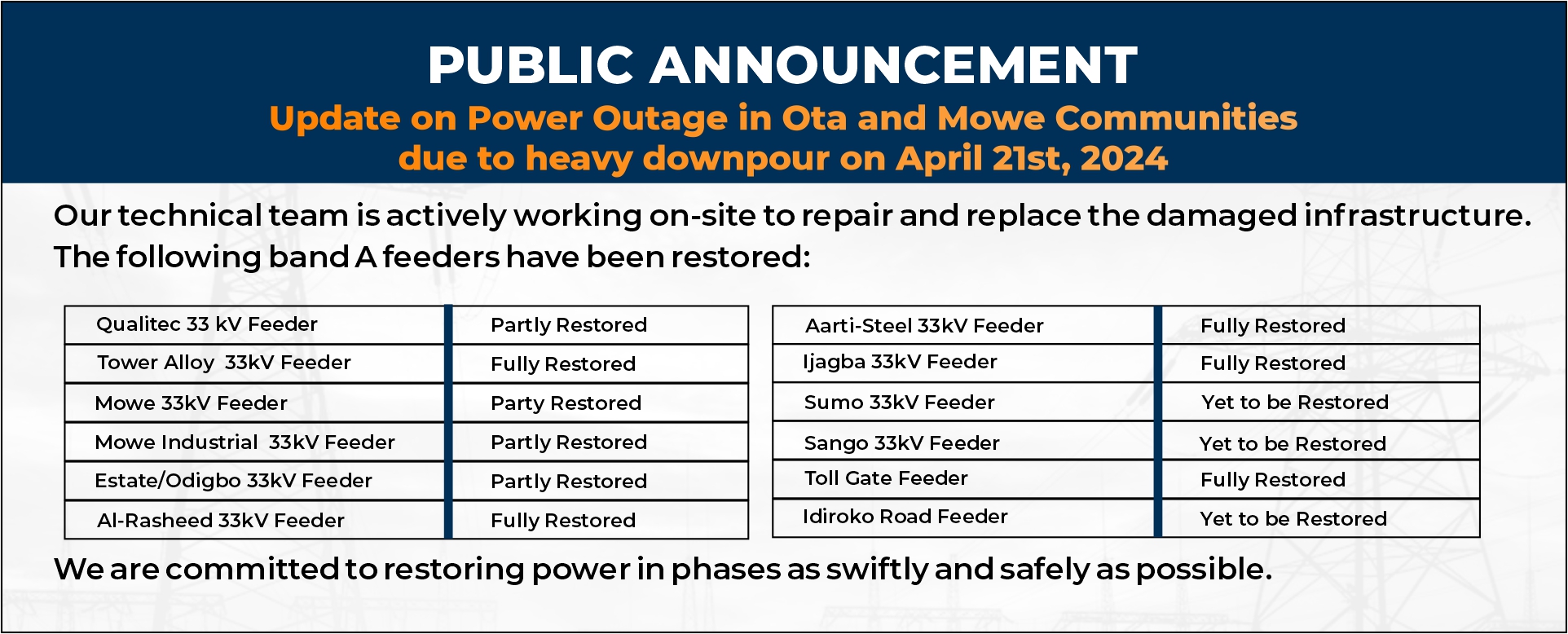 PUBLIC ANNOUNCEMENT

Update on Power Outage in Ota and Mowe Communities due to heavy downpour on April 21st, 2024

Our technical team is actively working on-site to repair and replace the damaged infrastructure. The following band A feeders have been restored:

| Qualitec 33 kV Feeder | Partly Restored |
|---|---|
| Tower Alloy 33kV Feeder | Fully Restored |
| Mowe 33kV Feeder | Party Restored |
| Mowe Industrial 33kV Feeder | Partly Restored |
| Estate/Odigbo 33kV Feeder | Partly Restored |
| Al-Rasheed 33kV Feeder | Fully Restored |

| Aarti-Steel 33kV Feeder | Fully Restored |
|---|---|
| Ijagba 33kV Feeder | Fully Restored |
| Sumo 33kV Feeder | Yet to be Restored |
| Sango 33kV Feeder | Yet to be Restored |
| Toll Gate Feeder | Fully Restored |
| Idiroko Road Feeder | Yet to be Restored |

We are committed to restoring power in phases as swiftly and safely as possible.